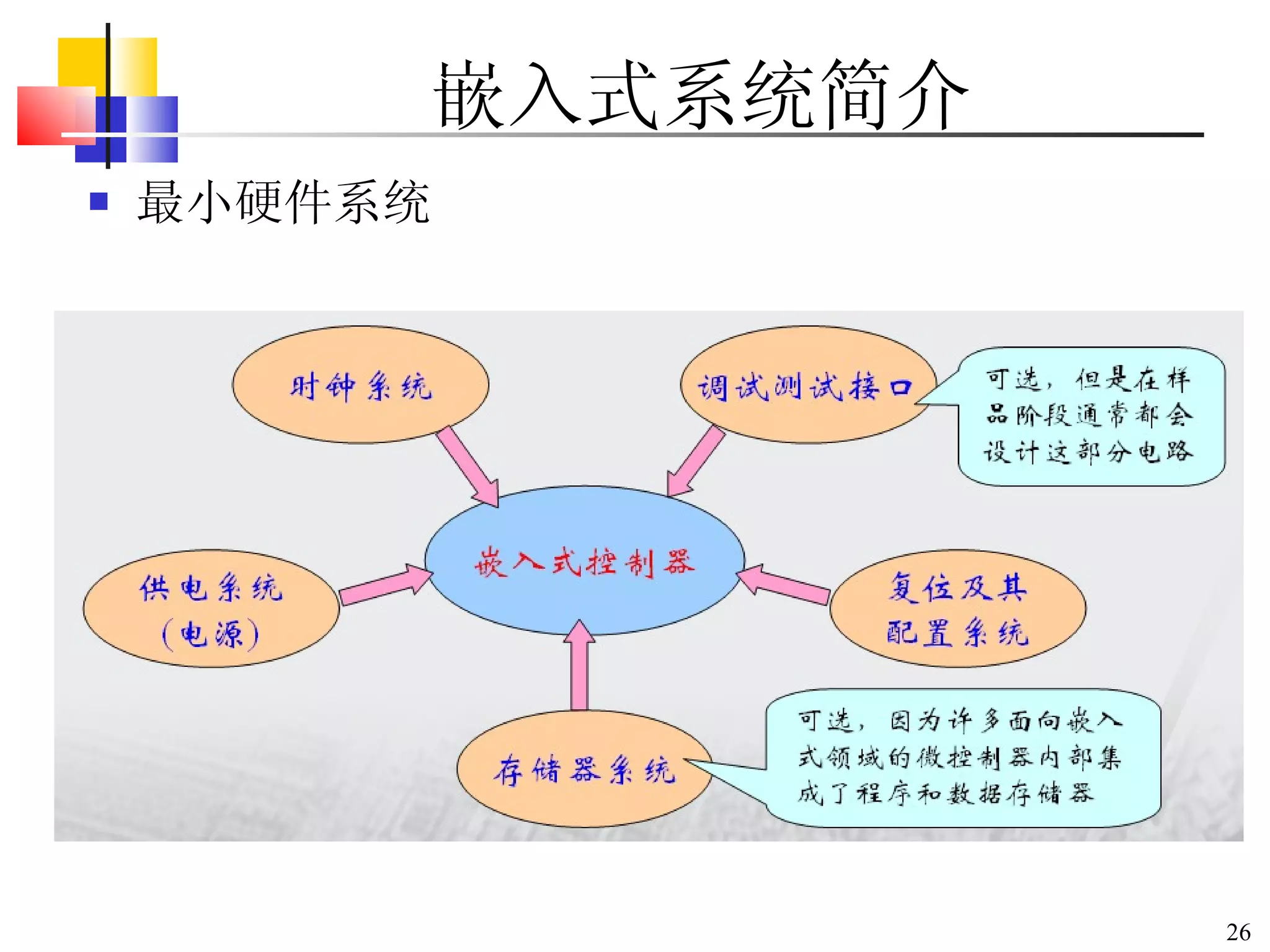 嵌入式系统简介

■ 最小硬件系统

时钟系统

调试测试接口

可选，但是在样品阶段通常都会设计这部分电路

嵌入式控制器

供电系统（电源）

复位及其配置系统

存储器系统

可选，因为许多面向嵌入式领域的微控制器内部集成了程序和数据存储器

26